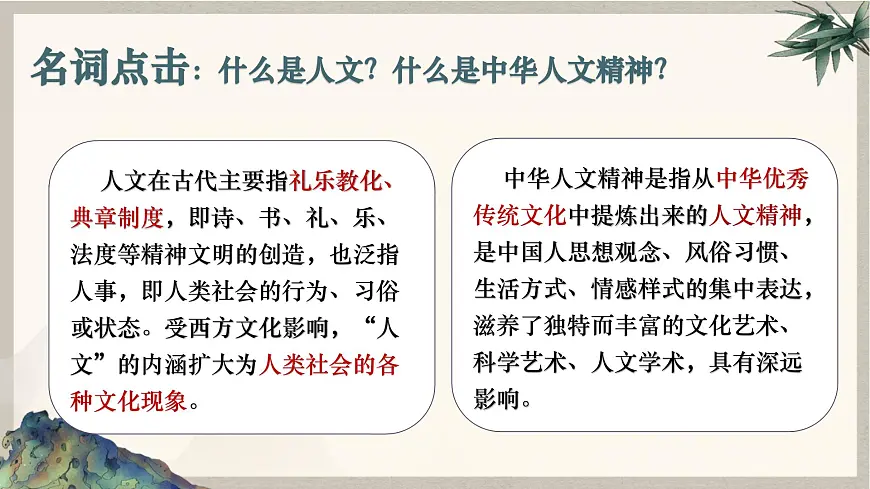 名词点击：什么是人文？什么是中华人文精神？

人文在古代主要指礼乐教化、典章制度，即诗、书、礼、乐、法度等精神文明的创造，也泛指人事，即人类社会的行为、习俗或状态。受西方文化影响，“人文”的内涵扩大为人类社会的各种文化现象。

中华人文精神是指从中华优秀传统文化中提炼出来的人文精神，是中国人思想观念、风俗习惯、生活方式、情感样式的集中表达，滋养了独特而丰富的文化艺术、科学艺术、人文学术，具有深远影响。